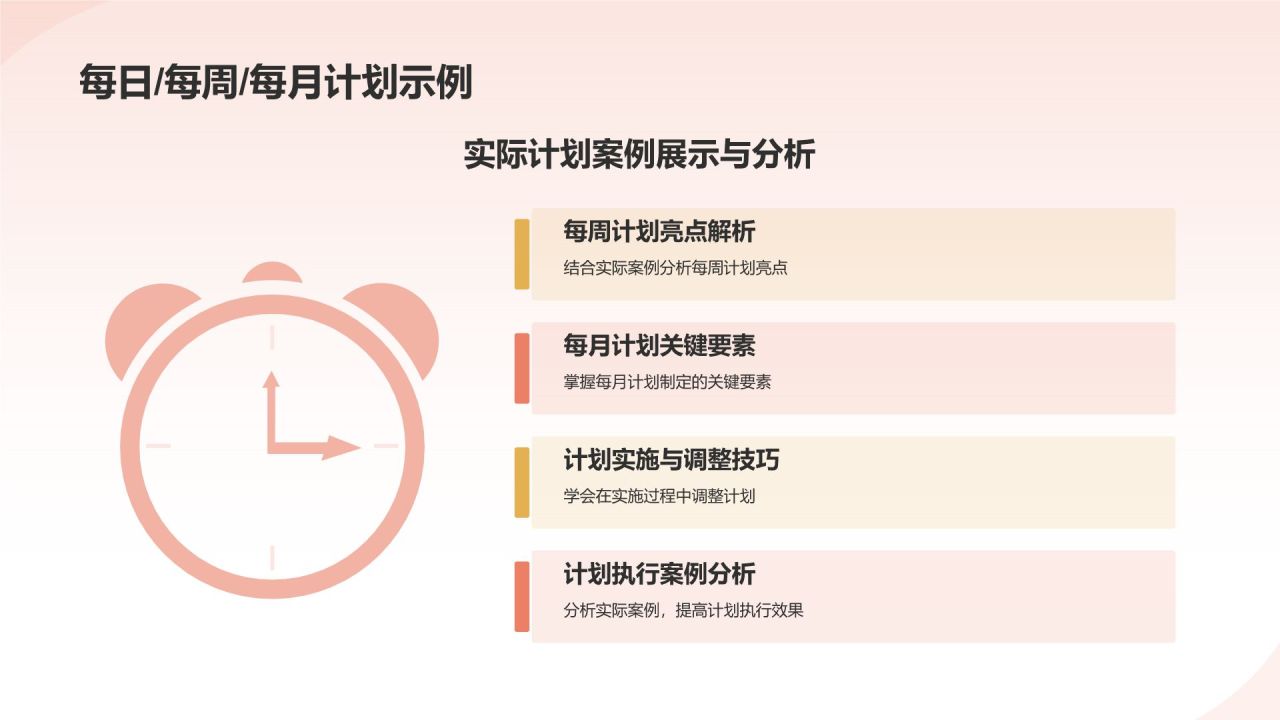 每日/每周/每月计划示例

实际计划案例展示与分析

每周计划亮点解析
结合实际案例分析每周计划亮点

每月计划关键要素
掌握每月计划制定的关键要素

计划实施与调整技巧
学会在实施过程中调整计划

计划执行案例分析
分析实际案例，提高计划执行效果